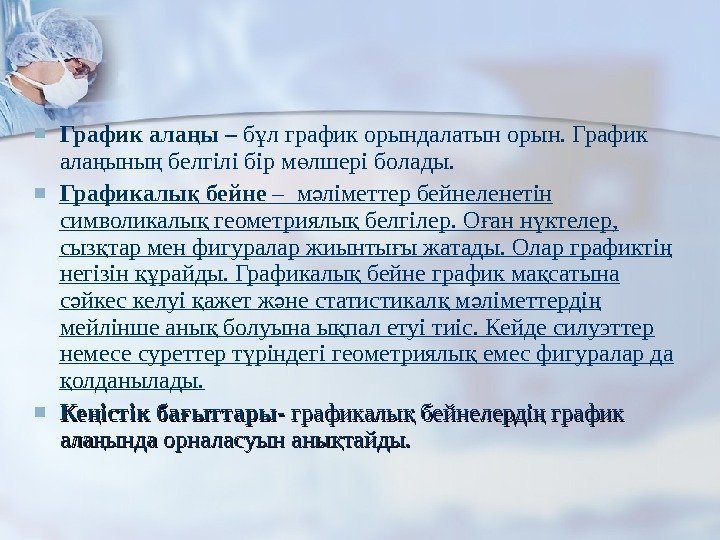 График алаңы – бұл график орындалатын орын. График алаңының белгілі бір мөлшері болады.

Графикалық бейне – мәліметтер бейнеленетін символикалық геометриялық белгілер. Оған нүктелер, сызқтар мен фигуралар жиынтығы жатады. Олар графиктің негізін құрайды. Графикалық бейне график мақсатына сәйкес келуі қажет және статистикалқ мәліметтердің мейлінше анық болуына ықпал етуі тиіс. Кейде силуэттер немесе суреттер түріндегі геометриялық емес фигуралар да қолданылады.

Кеңістік бағыттары- графикалық бейнелердің график алаңында орналасуын анықтайды.